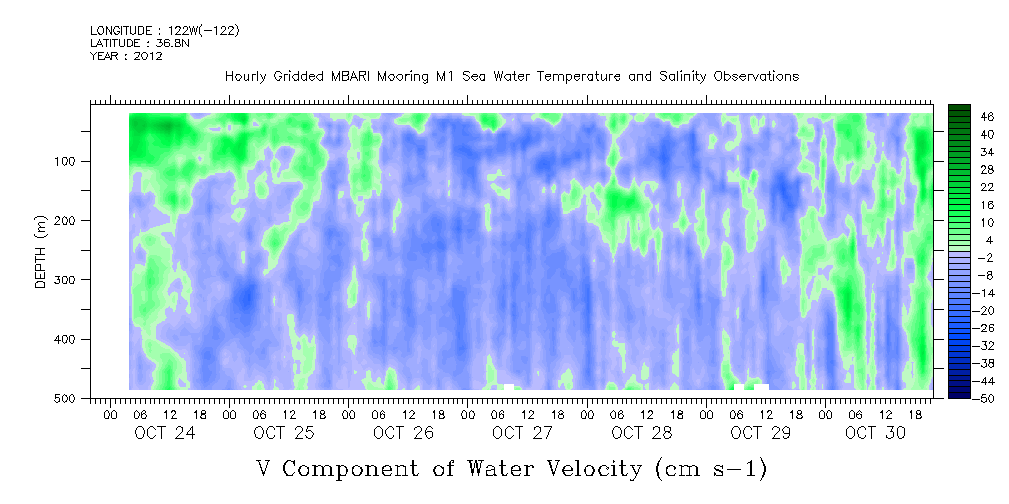 LONGITUDE : 122W(-122)
LATITUDE : 36.8N
YEAR : 2012

Hourly Gridded MBARI Mooring M1 Sea Water Temperature and Salinity Observations

DEPTH (m)

100
200
300
400
500

46
40
34
28
22
16
10
4
-2
-8
-14
-20
-26
-32
-38
-44
-50

00 06 12 18 00 06 12 18 00 06 12 18 00 06 12 18 00 06 12 18 00 06 12 18 00 06 12 18

OCT 24 OCT 25 OCT 26 OCT 27 OCT 28 OCT 29 OCT 30

V Component of Water Velocity (cm s-1)